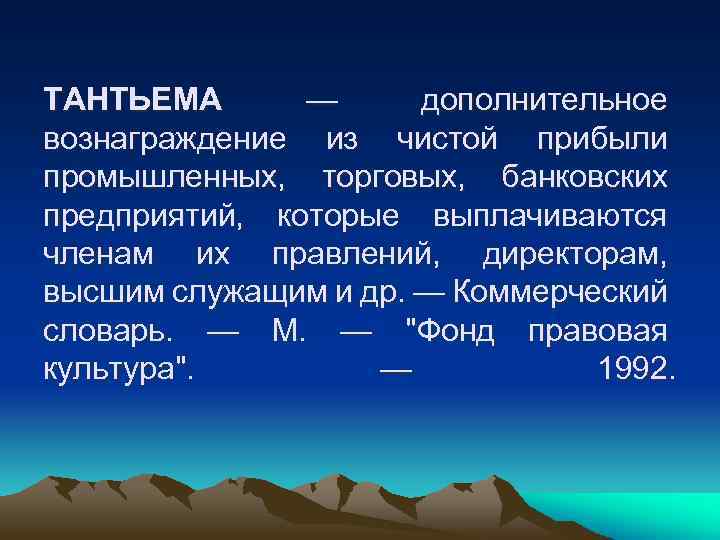 ТАНТЬЕМА — дополнительное вознаграждение из чистой прибыли промышленных, торговых, банковских предприятий, которые выплачиваются членам их правлений, директорам, высшим служащим и др. — Коммерческий словарь. — М. — "Фонд правовая культура". — 1992.